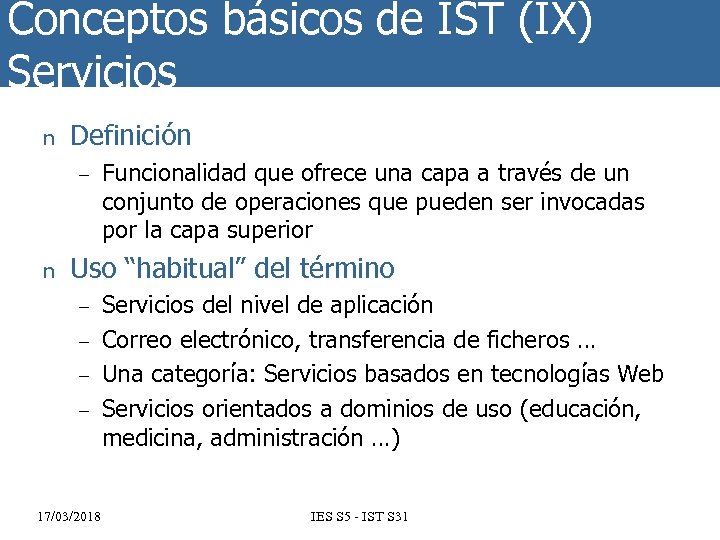 Conceptos básicos de IST (IX) Servicios

n Definición

– Funcionalidad que ofrece una capa a través de un conjunto de operaciones que pueden ser invocadas por la capa superior

n Uso “habitual” del término

– Servicios del nivel de aplicación

– Correo electrónico, transferencia de ficheros …

– Una categoría: Servicios basados en tecnologías Web

– Servicios orientados a dominios de uso (educación, medicina, administración …)

17/03/2018

IES S5 - IST S31